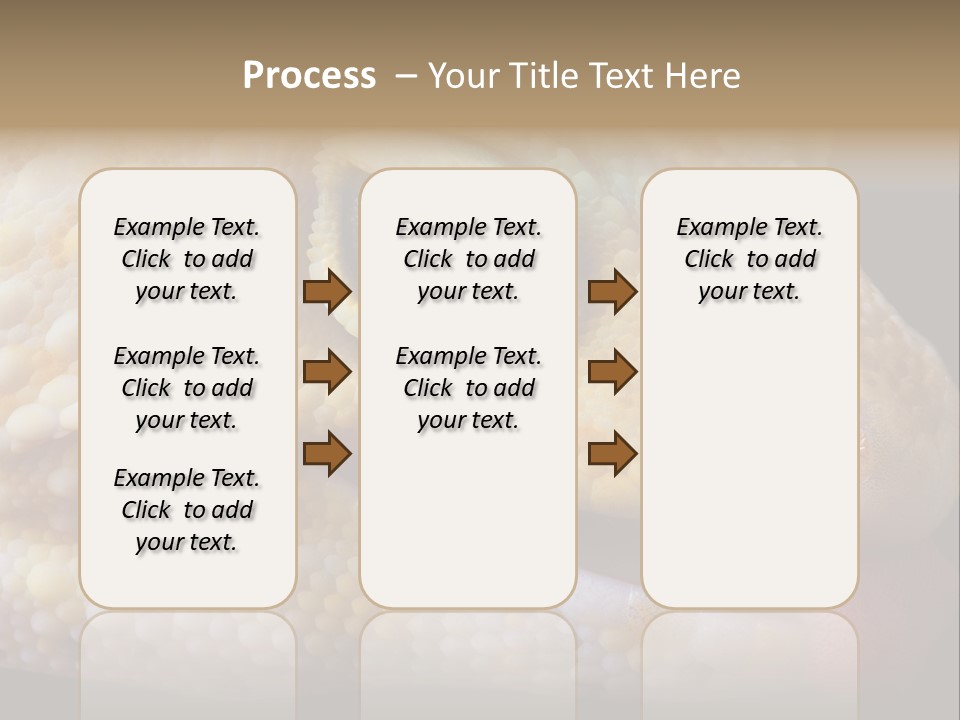 Process – Your Title Text Here

Example Text. Click to add your text.

Example Text. Click to add your text.

Example Text. Click to add your text.

Example Text. Click to add your text.

Example Text. Click to add your text.

Example Text. Click to add your text.